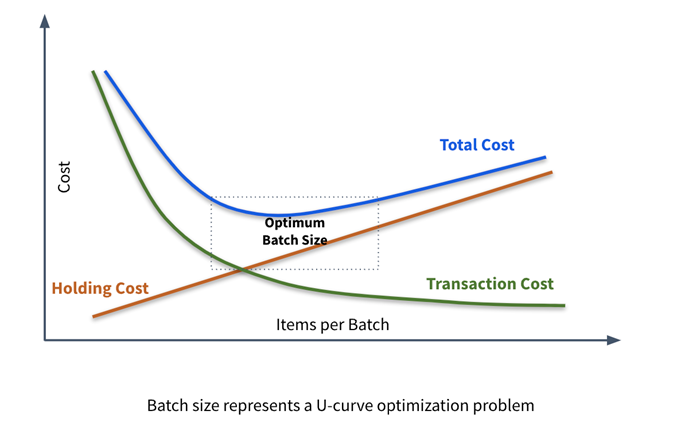 Cost

Total Cost

Optimum Batch Size

Holding Cost

Transaction Cost

Items per Batch

Batch size represents a U-curve optimization problem